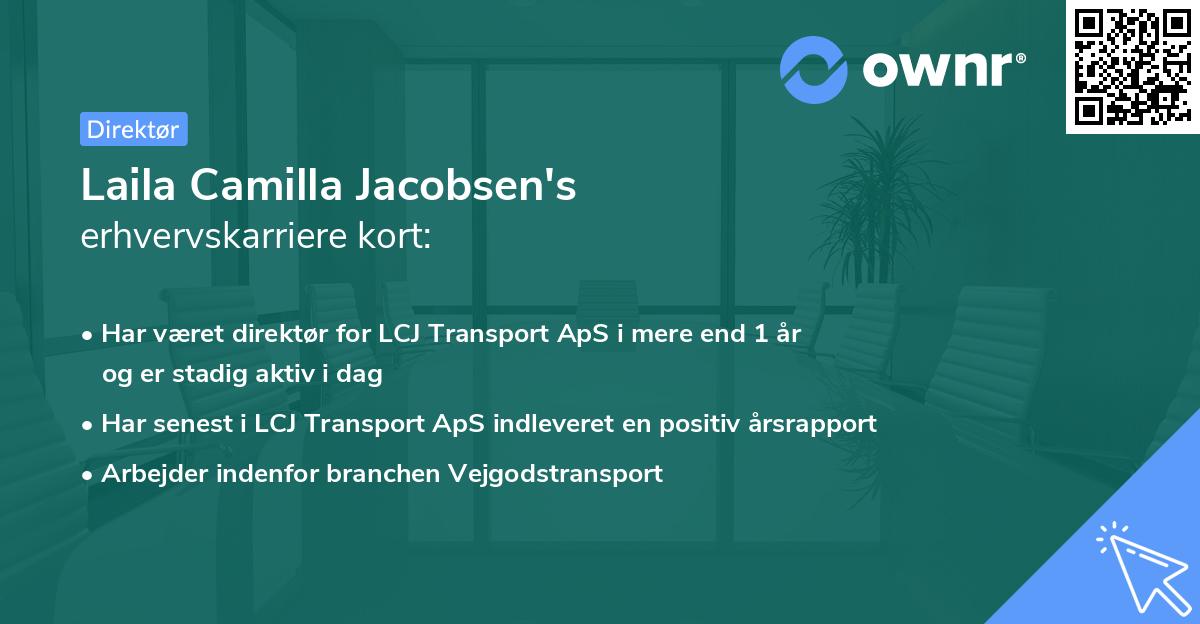 ownr®

Direktør

Laila Camilla Jacobsen's
erhvervskarriere kort:

• Har været direktør for LCJ Transport ApS i mere end 1 år og er stadig aktiv i dag
• Har senest i LCJ Transport ApS indleveret en positiv årsrapport
• Arbejder indenfor branchen Vejgodstransport